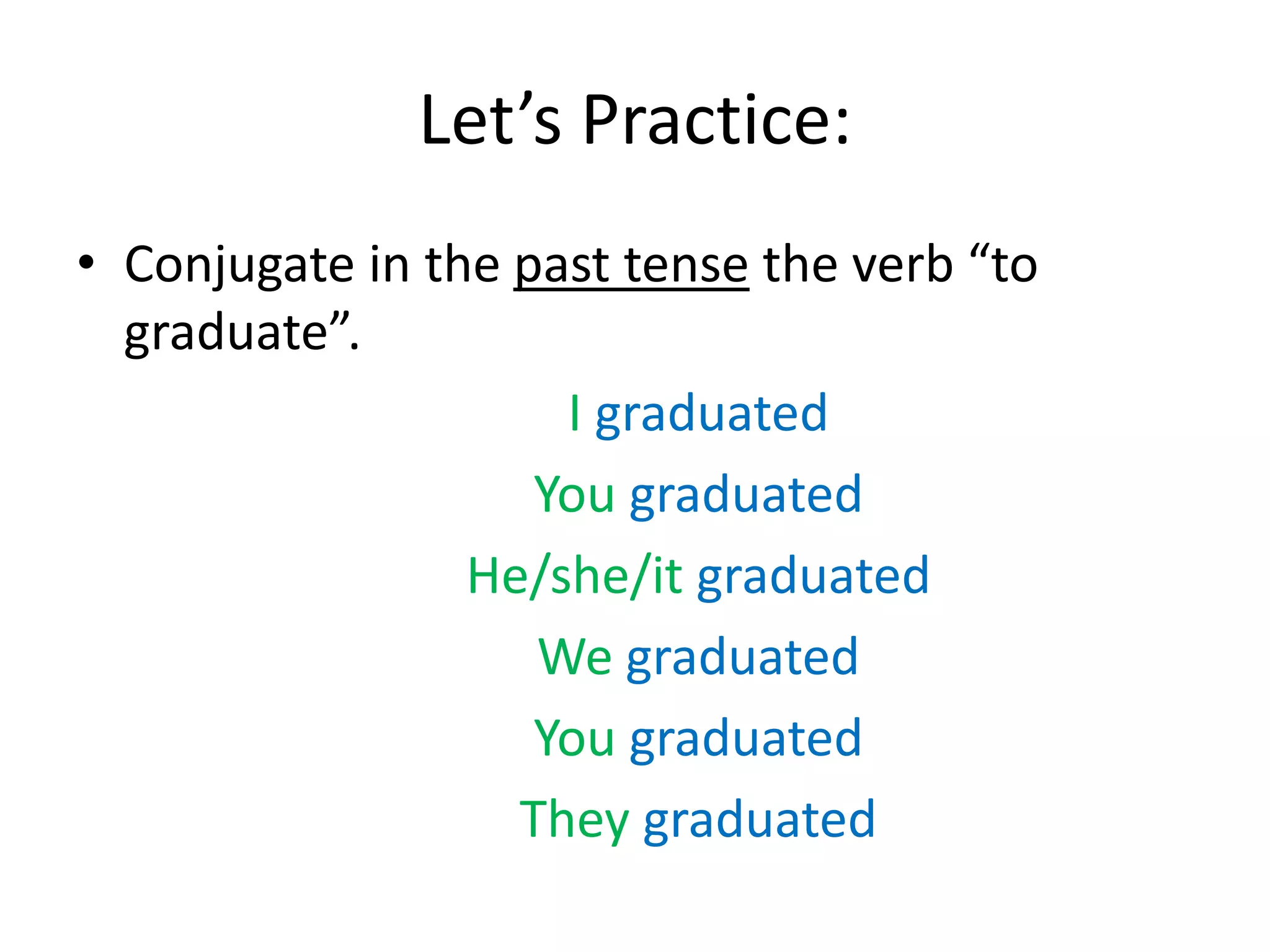 Let’s Practice:

• Conjugate in the past tense the verb “to graduate”.

I graduated

You graduated

He/she/it graduated

We graduated

You graduated

They graduated